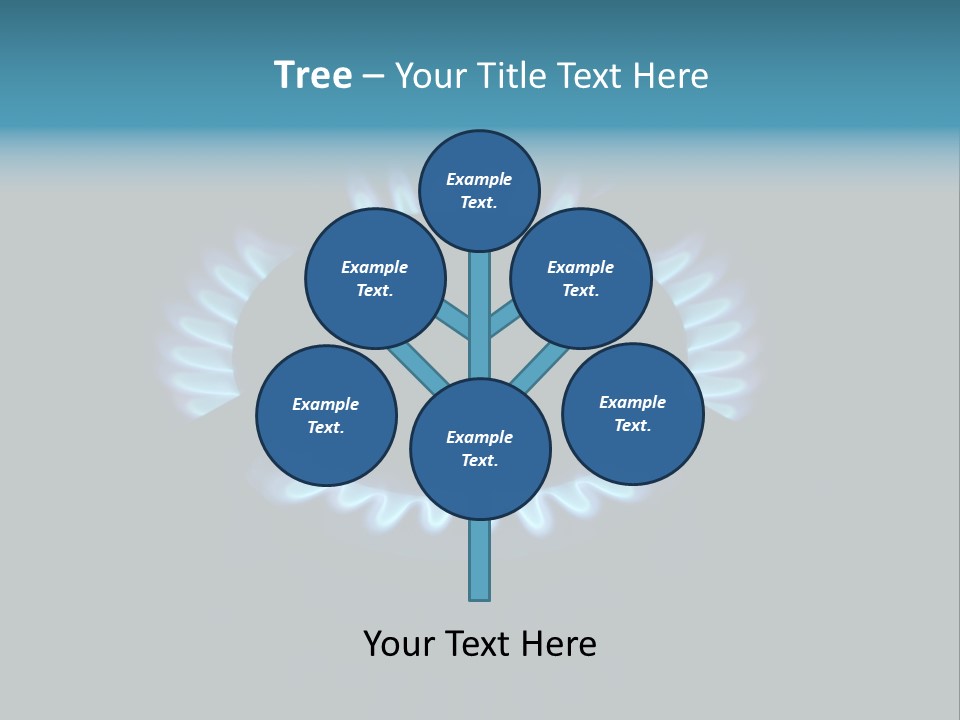 Tree – Your Title Text Here

Example Text.

Example Text.

Example Text.

Example Text.

Example Text.

Example Text.

Your Text Here